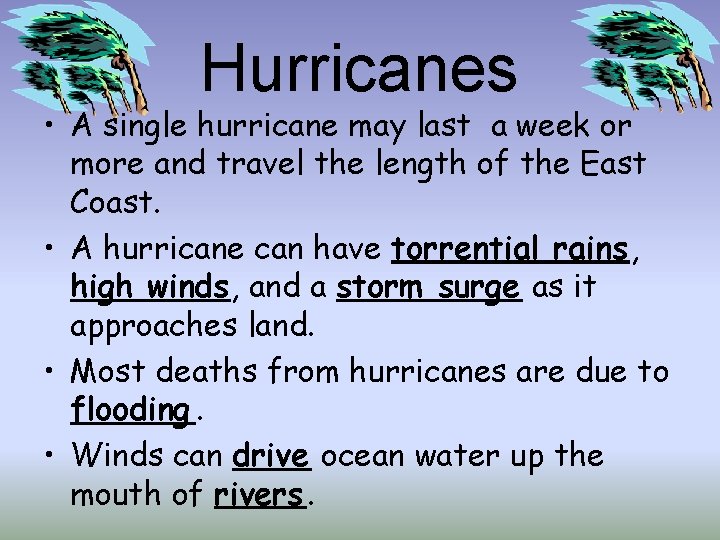 Hurricanes

• A single hurricane may last a week or more and travel the length of the East Coast.

• A hurricane can have torrential rains, high winds, and a storm surge as it approaches land.

• Most deaths from hurricanes are due to flooding.

• Winds can drive ocean water up the mouth of rivers.